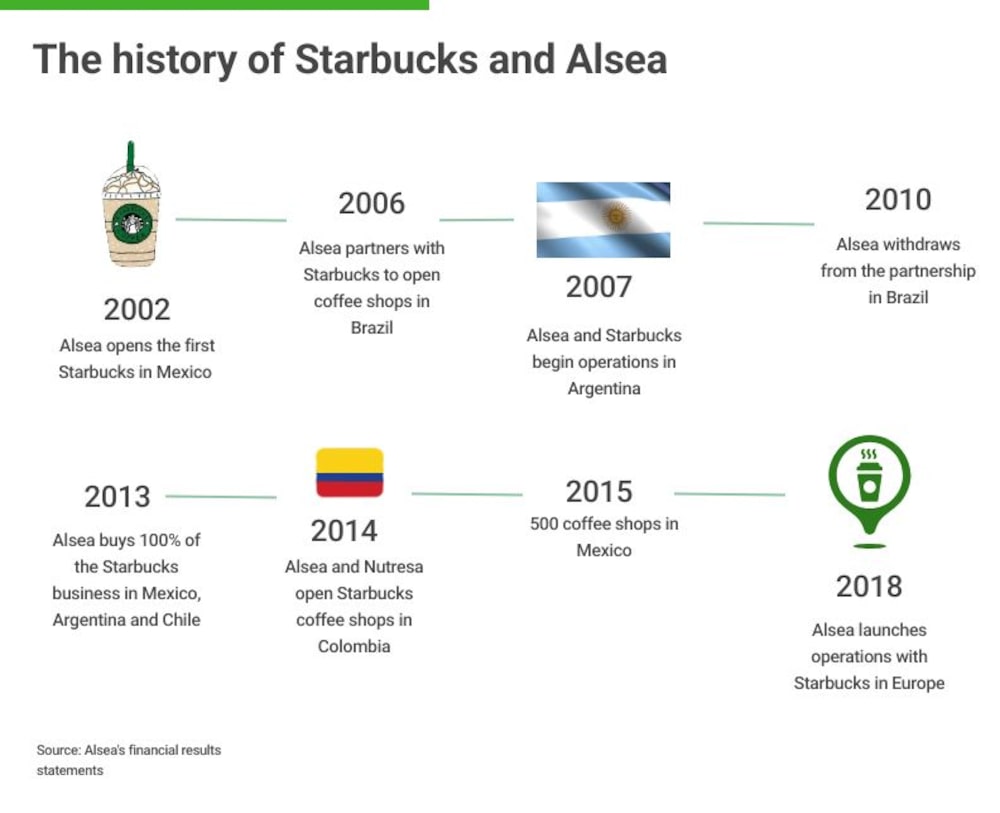 The history of Starbucks and Alsea

2002
Alsea opens the first Starbucks in Mexico

2006
Alsea partners with Starbucks to open coffee shops in Brazil

2007
Alsea and Starbucks begin operations in Argentina

2010
Alsea withdraws from the partnership in Brazil

2013
Alsea buys 100% of the Starbucks business in Mexico, Argentina and Chile

2014
Alsea and Nutresa open Starbucks coffee shops in Colombia

2015
500 coffee shops in Mexico

2018
Alsea launches operations with Starbucks in Europe

Source: Alsea's financial results statements